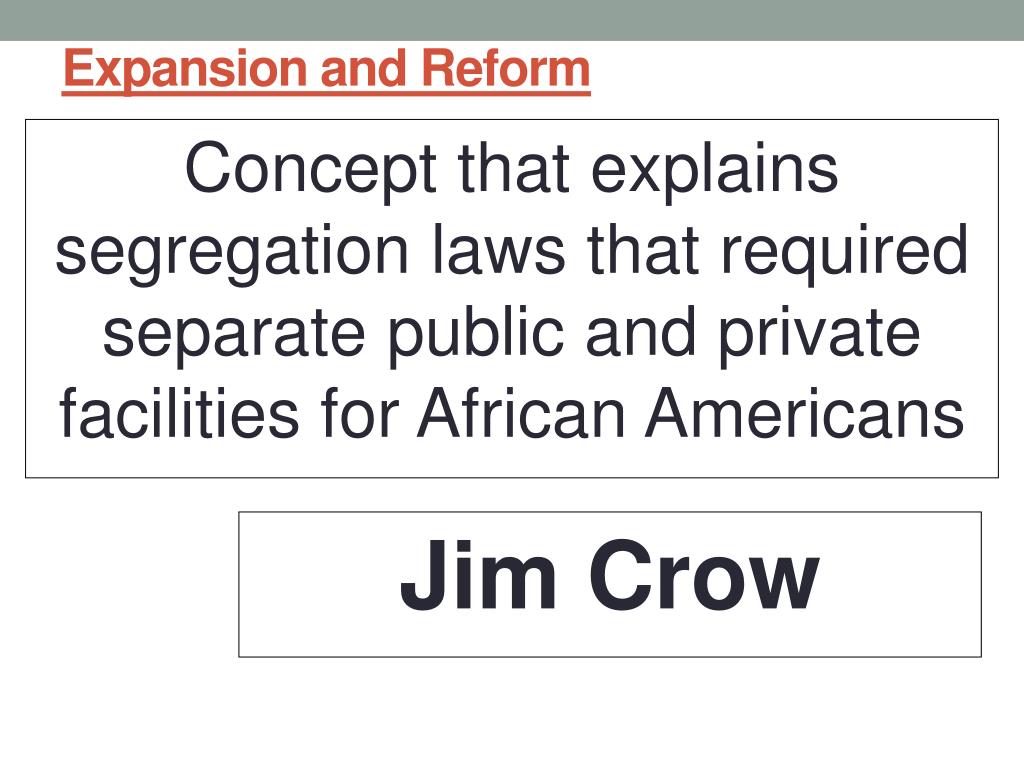 Expansion and Reform

Concept that explains segregation laws that required separate public and private facilities for African Americans

Jim Crow